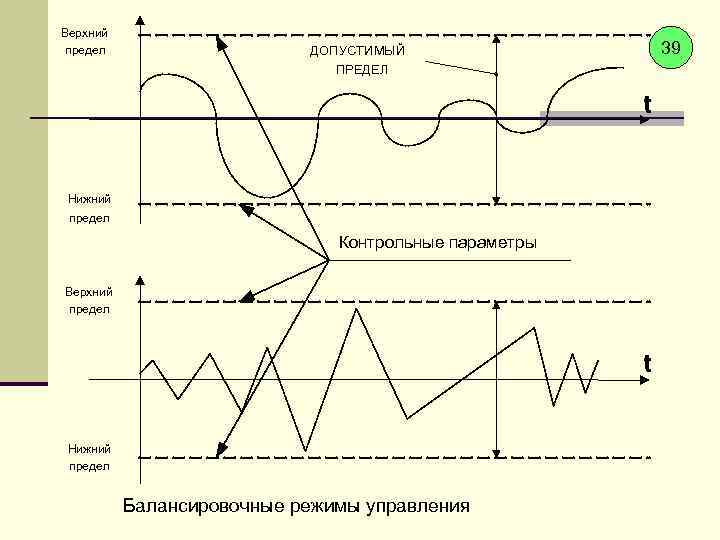 Верхний предел

ДОПУСТИМЫЙ ПРЕДЕЛ

39

t

Нижний предел

Контрольные параметры

Верхний предел

t

Нижний предел

Балансировочные режимы управления